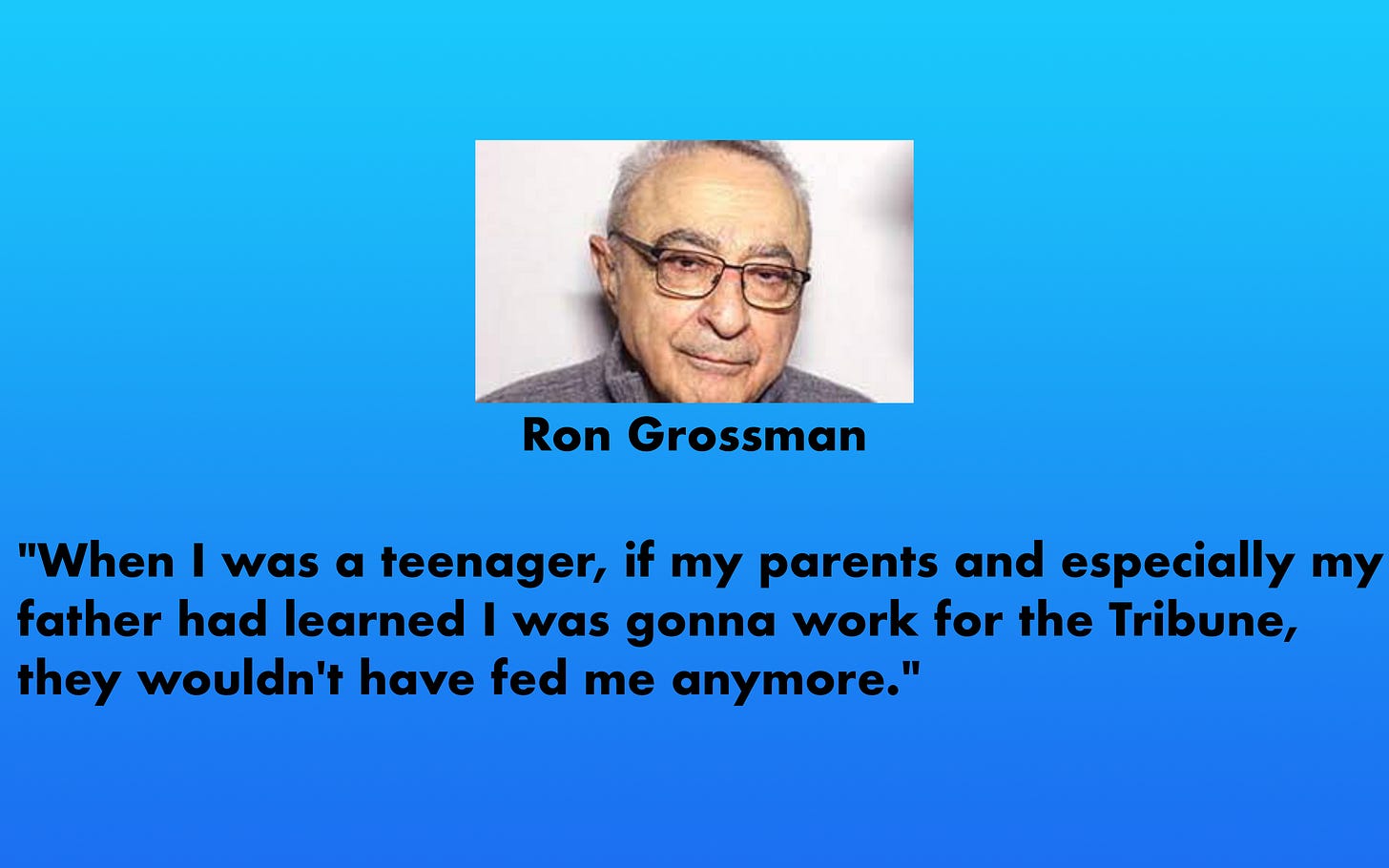 Ron Grossman

"When I was a teenager, if my parents and especially my father had learned I was gonna work for the Tribune, they wouldn't have fed me anymore."